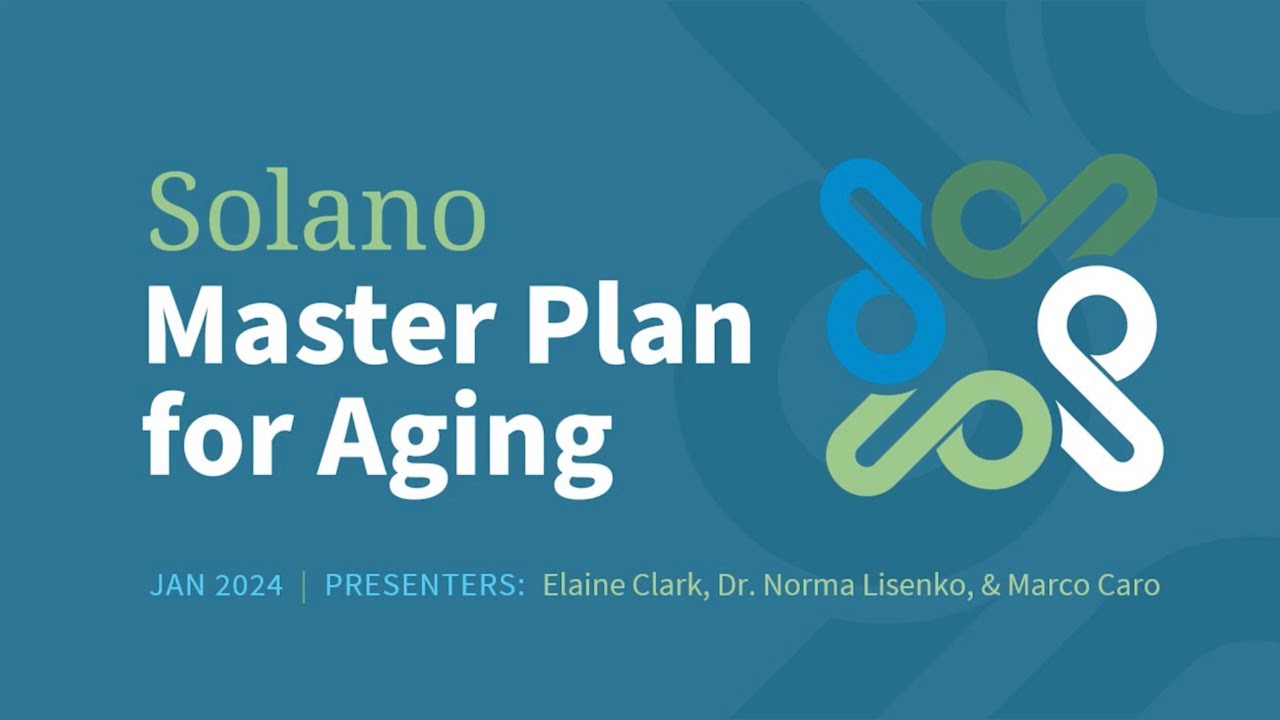 Solano
Master Plan for Aging

JAN 2024 | PRESENTERS: Elaine Clark, Dr. Norma Lisenko, & Marco Caro